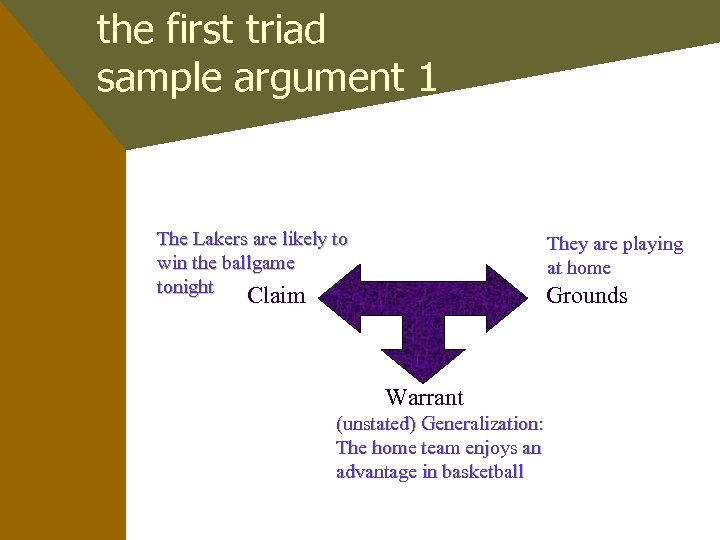 the first triad
sample argument 1

The Lakers are likely to win the ballgame tonight

Claim

They are playing at home

Grounds

Warrant

(unstated) Generalization: The home team enjoys an advantage in basketball